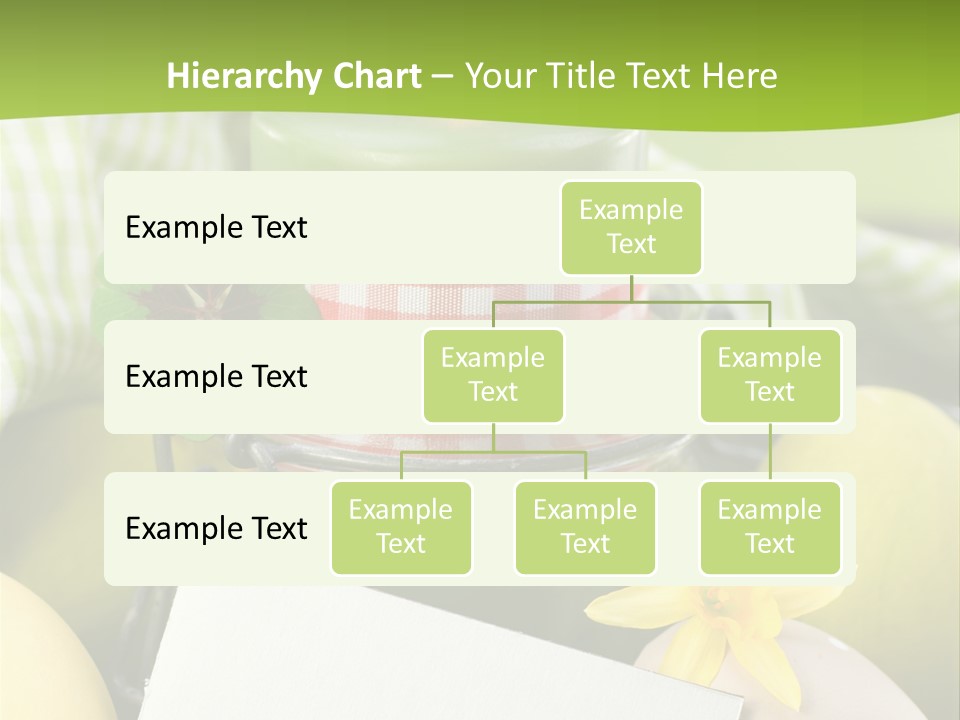 Hierarchy Chart – Your Title Text Here

Example Text

Example Text

Example Text

Example Text

Example Text

Example Text

Example Text

Example Text

Example Text